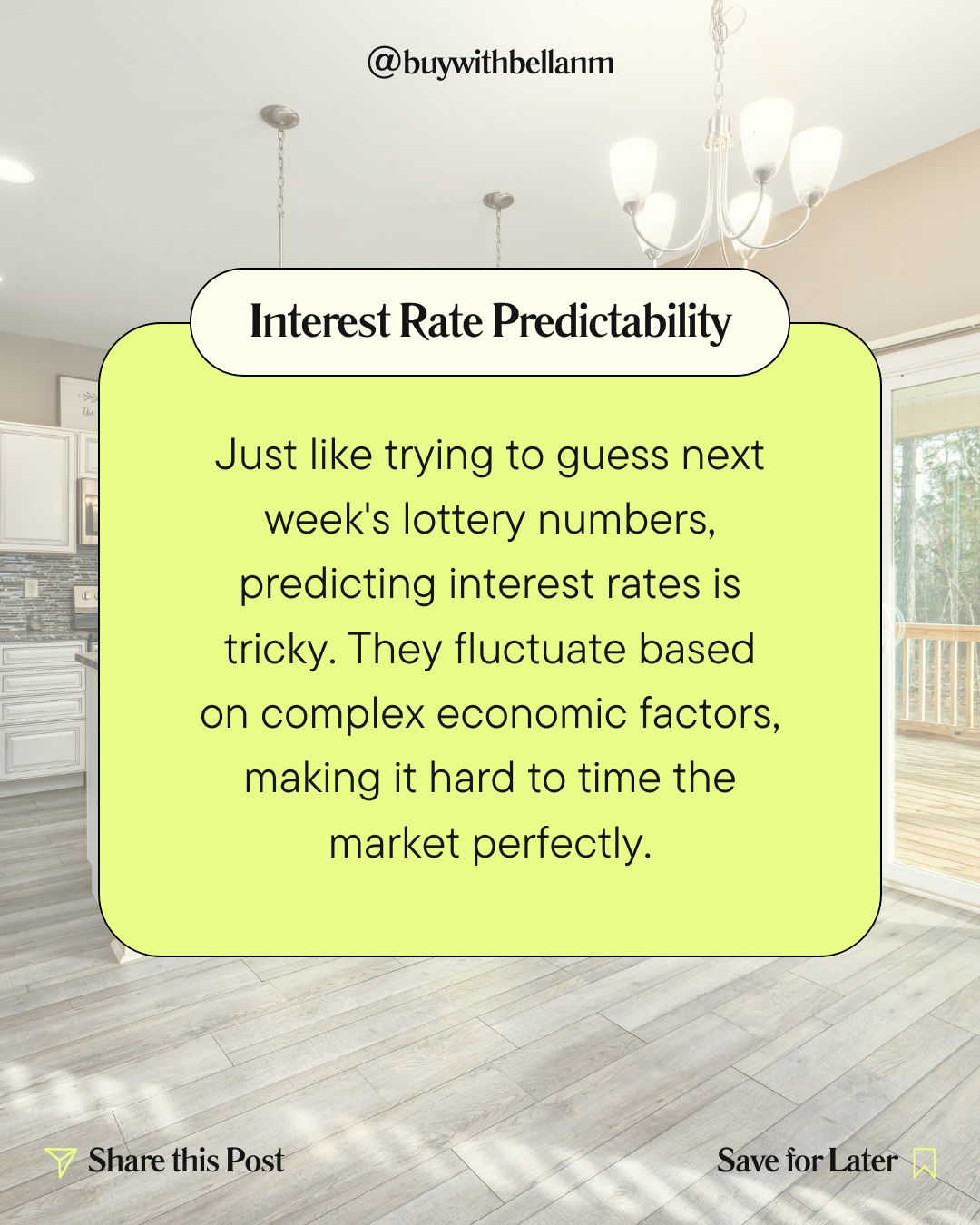 @buywithbellanm

Interest Rate Predictability

Just like trying to guess next week's lottery numbers, predicting interest rates is tricky. They fluctuate based on complex economic factors, making it hard to time the market perfectly.

Share this Post

Save for Later